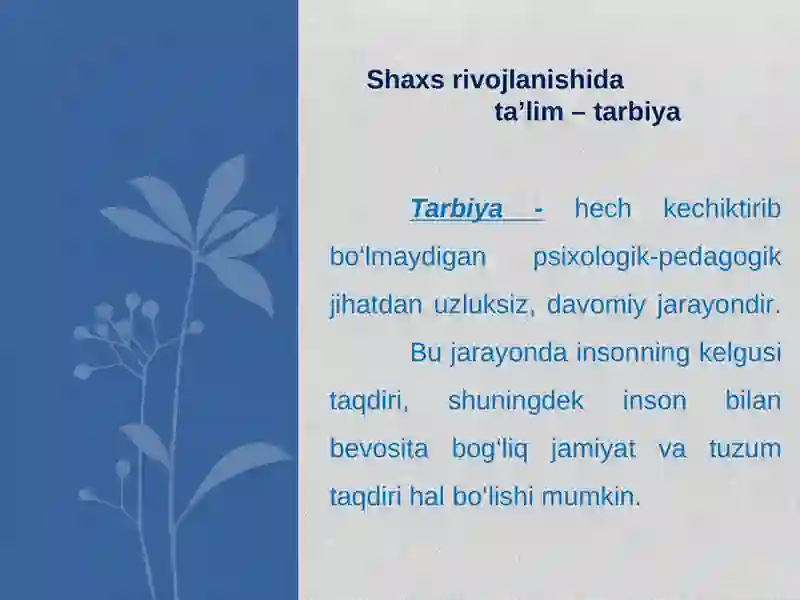 Shaxs rivojlanishida
ta’lim – tarbiya

Tarbiya - hech kechiktirib bo‘lmaydigan psixologik-pedagogik jihatdan uzluksiz, davomiy jarayondir.

Bu jarayonda insonning kelgusi taqdiri, shuningdek inson bilan bevosita bog‘liq jamiyat va tuzum taqdiri hal bo‘lishi mumkin.